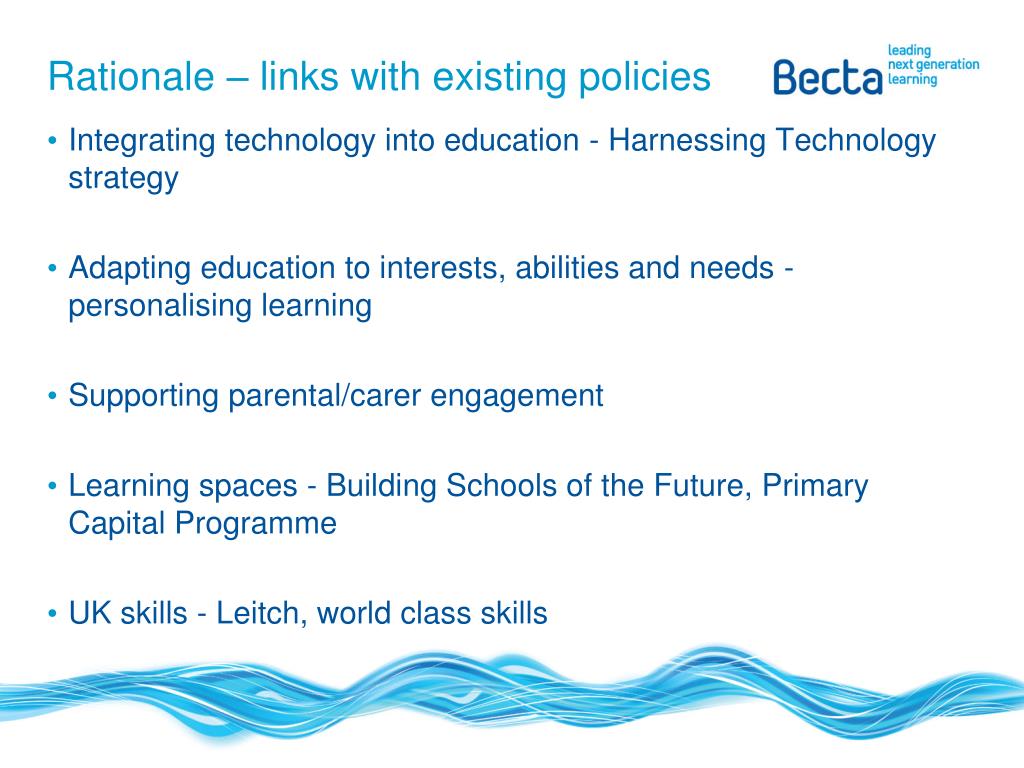 Rationale – links with existing policies

Becta leading next generation learning

• Integrating technology into education - Harnessing Technology strategy

• Adapting education to interests, abilities and needs - personalising learning

• Supporting parental/carer engagement

• Learning spaces - Building Schools of the Future, Primary Capital Programme

• UK skills - Leitch, world class skills